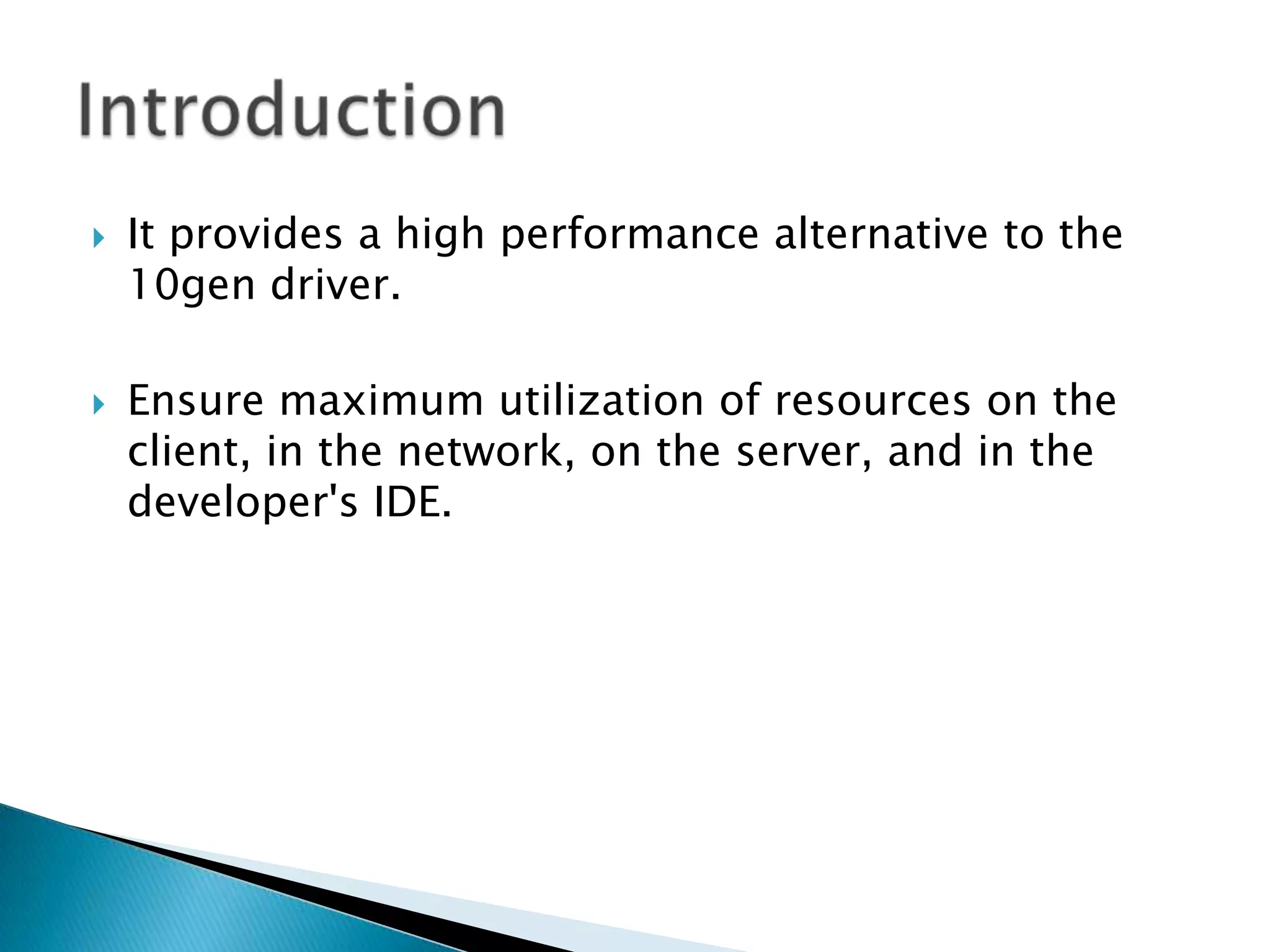 Introduction

It provides a high performance alternative to the 10gen driver.

Ensure maximum utilization of resources on the client, in the network, on the server, and in the developer's IDE.